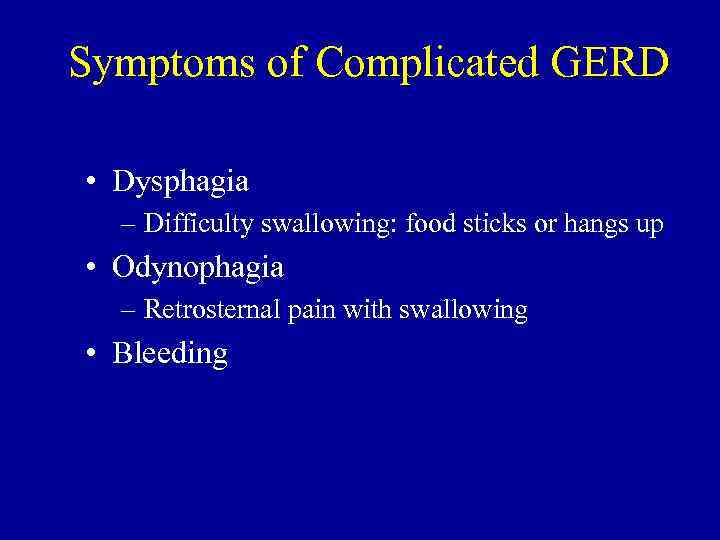 Symptoms of Complicated GERD

• Dysphagia
– Difficulty swallowing: food sticks or hangs up
• Odynophagia
– Retrosternal pain with swallowing
• Bleeding